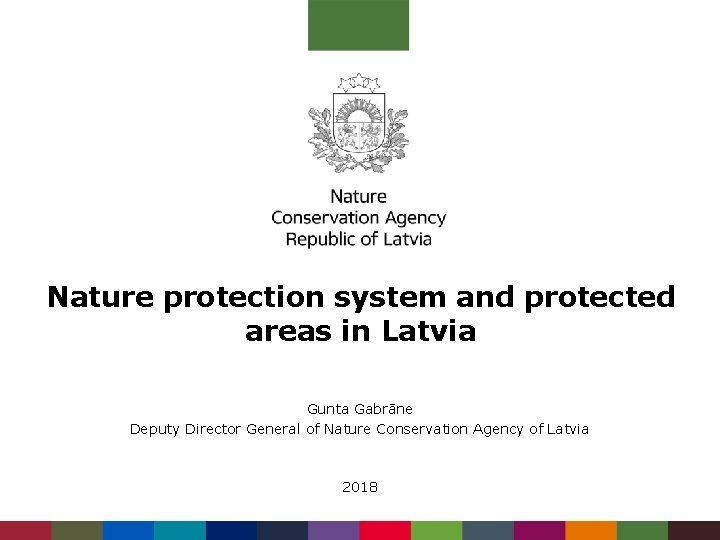 Nature
Conservation Agency
Republic of Latvia

Nature protection system and protected areas in Latvia

Gunta Gabrāne
Deputy Director General of Nature Conservation Agency of Latvia

2018